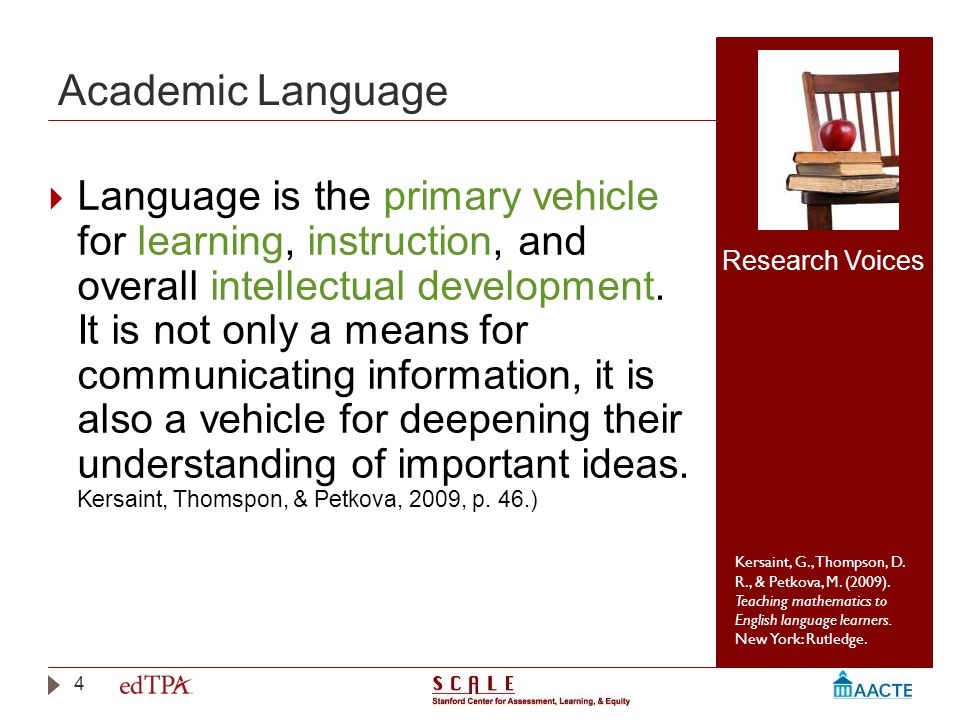 Academic Language

Language is the primary vehicle for learning, instruction, and overall intellectual development. It is not only a means for communicating information, it is also a vehicle for deepening their understanding of important ideas. Kersaint, Thomspon, & Petkova, 2009, p. 46.)

Research Voices

Kersaint, G., Thompson, D. R., & Petkova, M. (2009). Teaching mathematics to English language learners. New York: Rutledge.

4 edTPA

SCALE
Stanford Center for Assessment, Learning, & Equity

AACTE